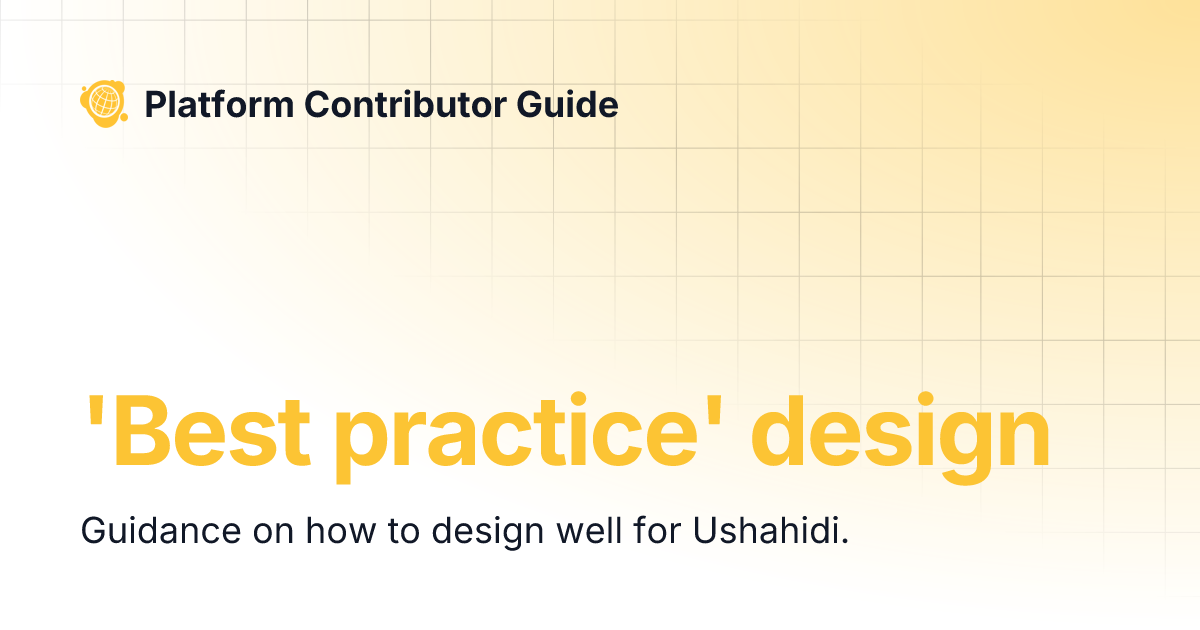 Platform Contributor Guide

'Best practice' design

Guidance on how to design well for Ushahidi.